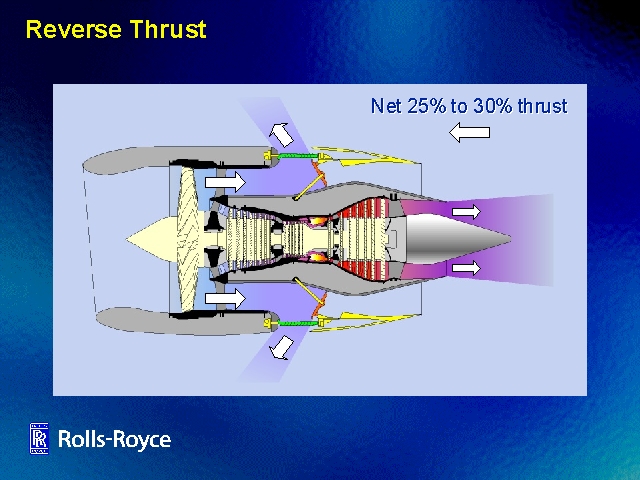 Reverse Thrust

Net 25% to 30% thrust

RR

Rolls-Royce